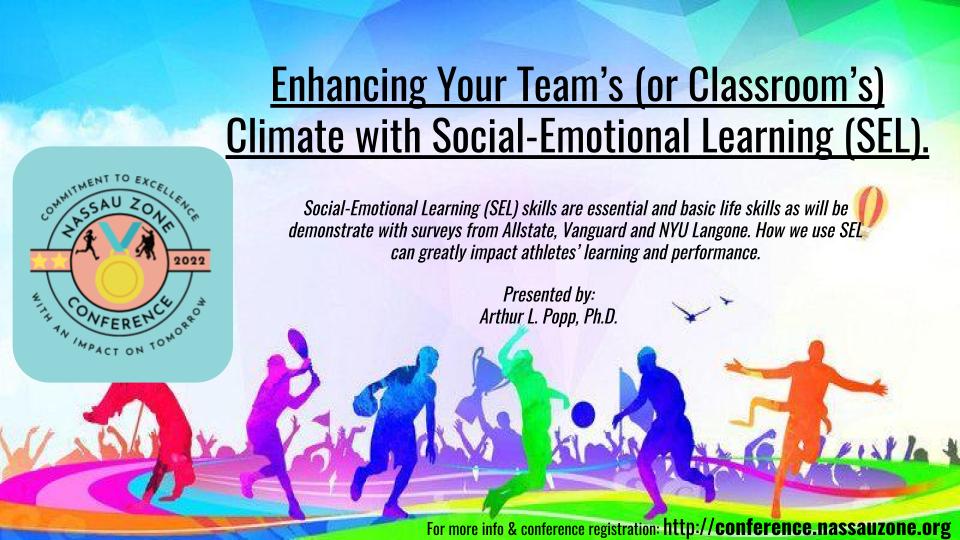 Enhancing Your Team's (or Classroom's) Climate with Social-Emotional Learning (SEL).

COMMITMENT TO EXCELLENCE
NASSAU ZONE
2022
CONFERENCE
WITH AN IMPACT ON TOMORROW

Social-Emotional Learning (SEL) skills are essential and basic life skills as will be demonstrate with surveys from Allstate, Vanguard and NYU Langone. How we use SEL can greatly impact athletes' learning and performance.

Presented by:
Arthur L. Popp, Ph.D.

For more info & conference registration: http://conference.nassauzone.org